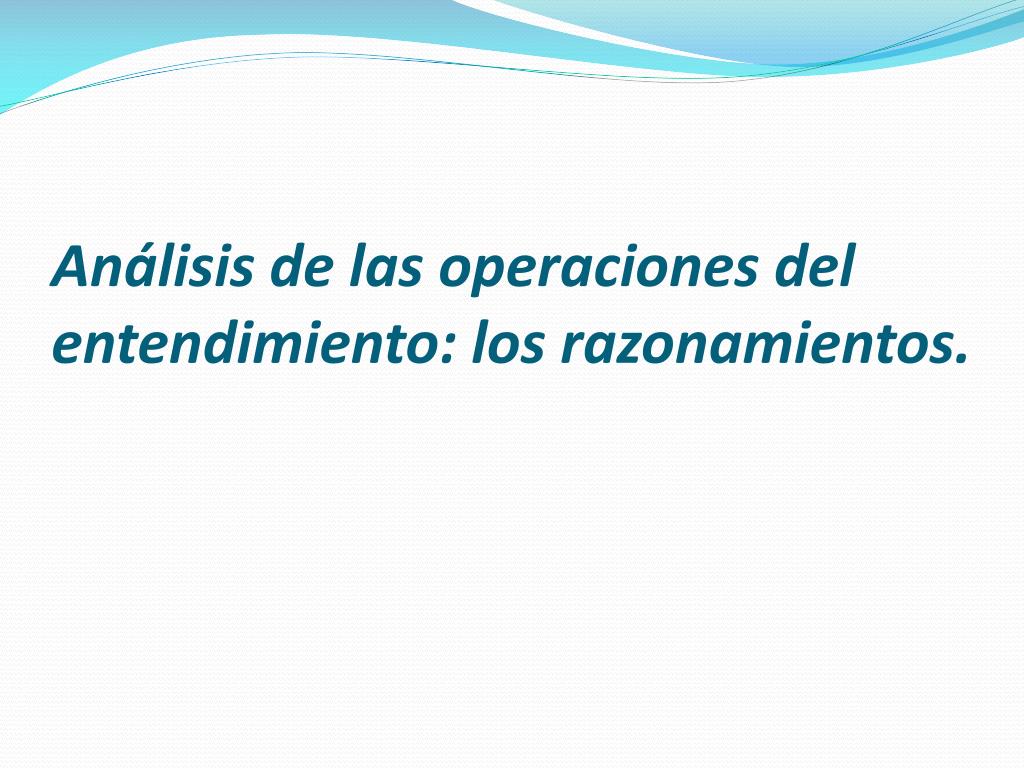 Análisis de las operaciones del entendimiento: los razonamientos.